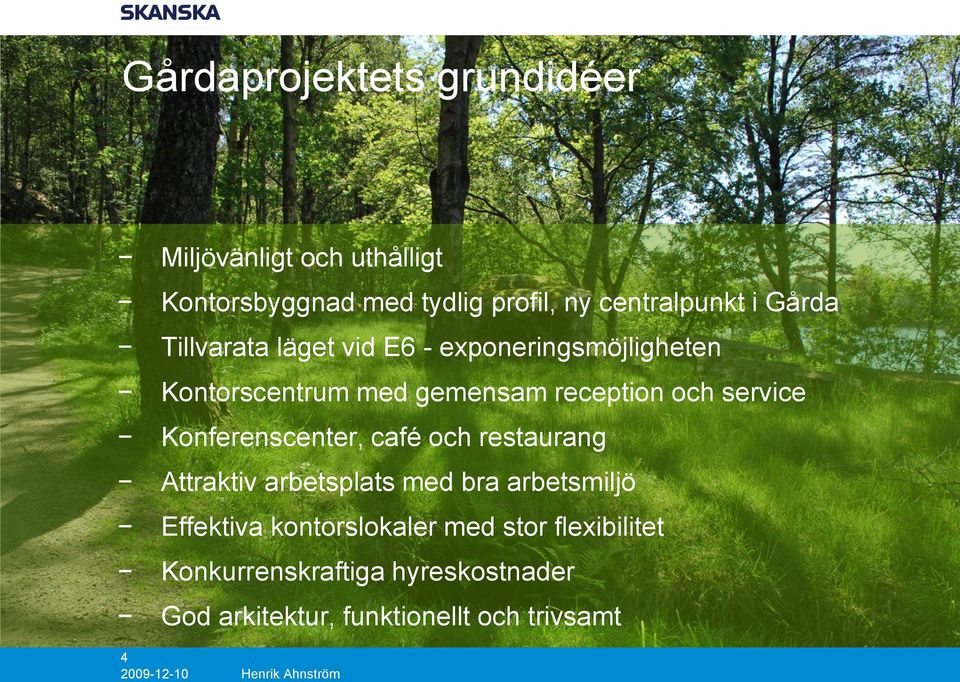 SKANSKA

Gårdaprojektets grundidéer

− Miljövänligt och uthålligt
− Kontorsbyggnad med tydlig profil, ny centralpunkt i Gårda
− Tillvarata läget vid E6 - exponeringsmöjligheten
− Kontorscentrum med gemensam reception och service
− Konferenscenter, café och restaurang
− Attraktiv arbetsplats med bra arbetsmiljö
− Effektiva kontorslokaler med stor flexibilitet
− Konkurrenskraftiga hyreskostnader
− God arkitektur, funktionellt och trivsamt

4
2009-12-10 Henrik Ahnström